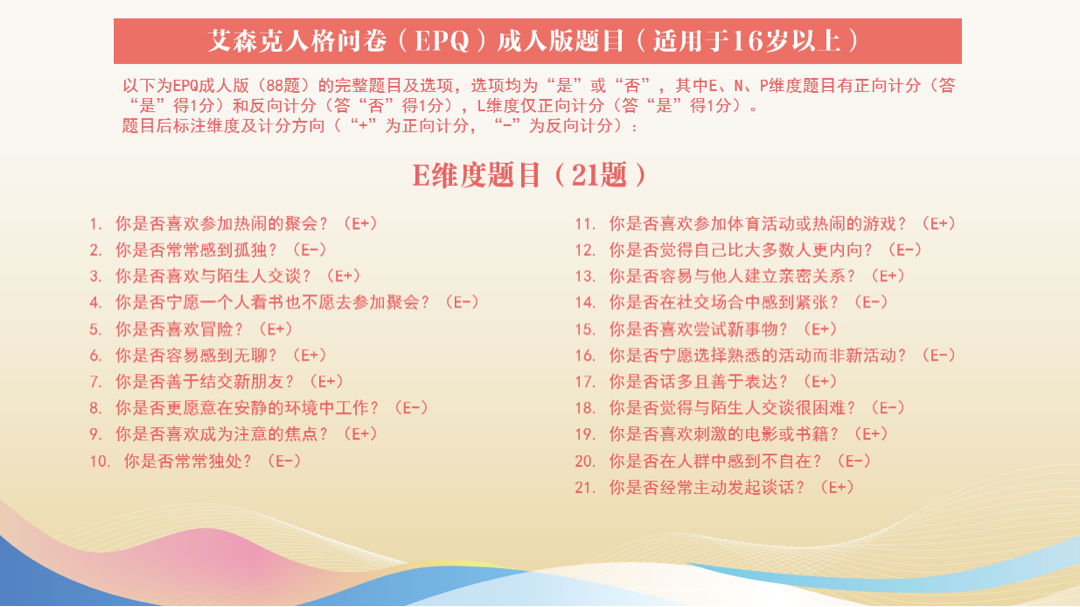 艾森克人格问卷（EPQ）成人版题目（适用于16岁以上）

以下为EPQ成人版（88题）的完整题目及选项，选项均为“是”或“否”，其中E、N、P维度题目有正向计分（答“是”得1分）和反向计分（答“否”得1分），L维度仅正向计分（答“是”得1分）。
题目后标注维度及计分方向（“+”为正向计分，“-”为反向计分）：

E维度题目（21题）

1. 你是否喜欢参加热闹的聚会？（E+）
2. 你是否常常感到孤独？（E-）
3. 你是否喜欢与陌生人交谈？（E+）
4. 你是否宁愿一个人看书也不愿去参加聚会？（E-）
5. 你是否喜欢冒险？（E+）
6. 你是否容易感到无聊？（E+）
7. 你是否善于结交新朋友？（E+）
8. 你是否更愿意在安静的环境中工作？（E-）
9. 你是否喜欢成为注意的焦点？（E+）
10. 你是否常常独处？（E-）

11. 你是否喜欢参加体育活动或热闹的游戏？（E+）
12. 你是否觉得自己比大多数人更内向？（E-）
13. 你是否容易与他人建立亲密关系？（E+）
14. 你是否在社交场合中感到紧张？（E-）
15. 你是否喜欢尝试新事物？（E+）
16. 你是否宁愿选择熟悉的活动而非新活动？（E-）
17. 你是否话多且善于表达？（E+）
18. 你是否觉得与陌生人交谈很困难？（E-）
19. 你是否喜欢刺激的电影或书籍？（E+）
20. 你是否在人群中感到不自在？（E-）
21. 你是否经常主动发起谈话？（E+）